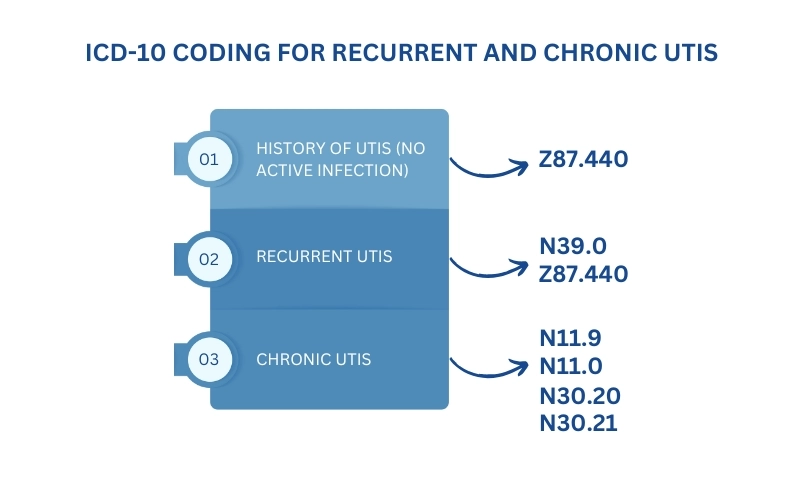 ICD-10 CODING FOR RECURRENT AND CHRONIC UTIS

01 HISTORY OF UTIS (NO ACTIVE INFECTION)

Z87.440

02 RECURRENT UTIS

N39.0
Z87.440

03 CHRONIC UTIS

N11.9
N11.0
N30.20
N30.21